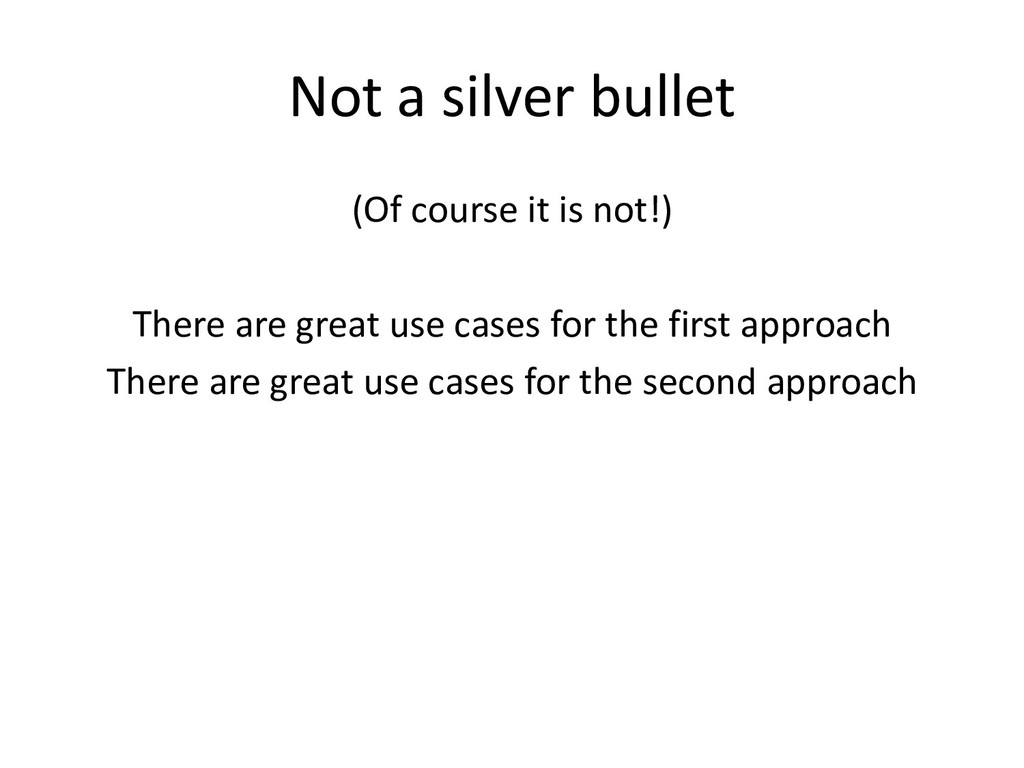 Not a silver bullet

(Of course it is not!)

There are great use cases for the first approach
There are great use cases for the second approach